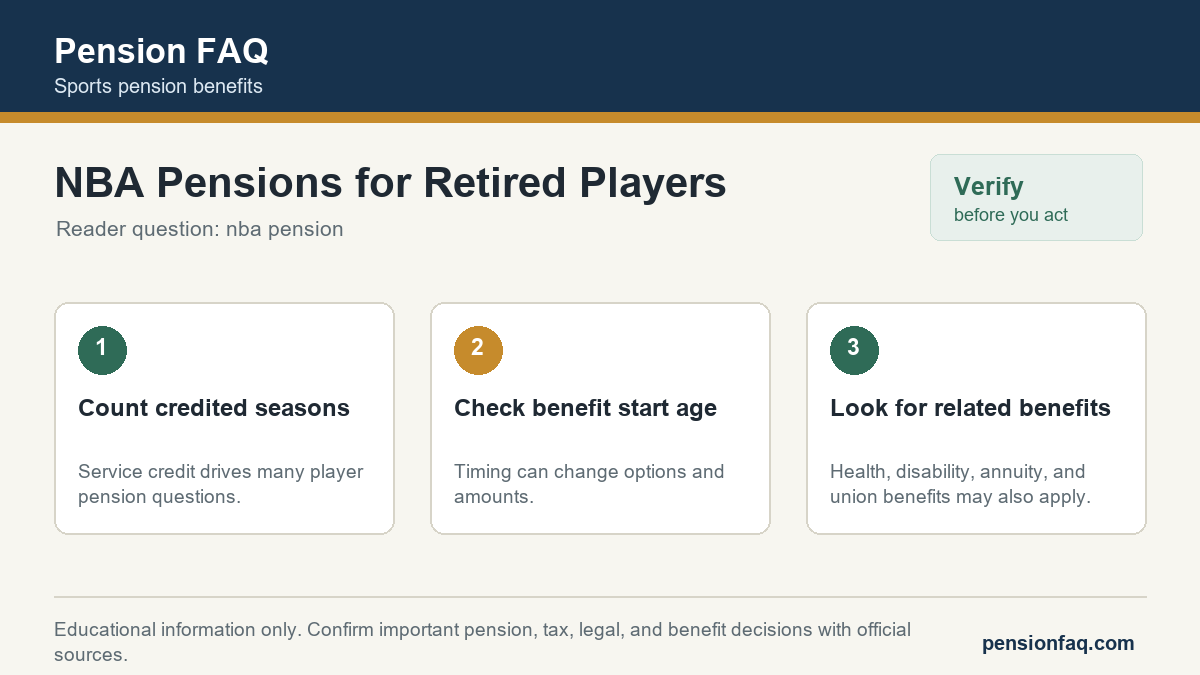 Pension FAQ
Sports pension benefits

NBA Pensions for Retired Players
Reader question: nba pension

Verify
before you act

1
Count credited seasons
Service credit drives many player pension questions.

2
Check benefit start age
Timing can change options and amounts.

3
Look for related benefits
Health, disability, annuity, and union benefits may also apply.

Educational information only. Confirm important pension, tax, legal, and benefit decisions with official sources.

pensionfaq.com